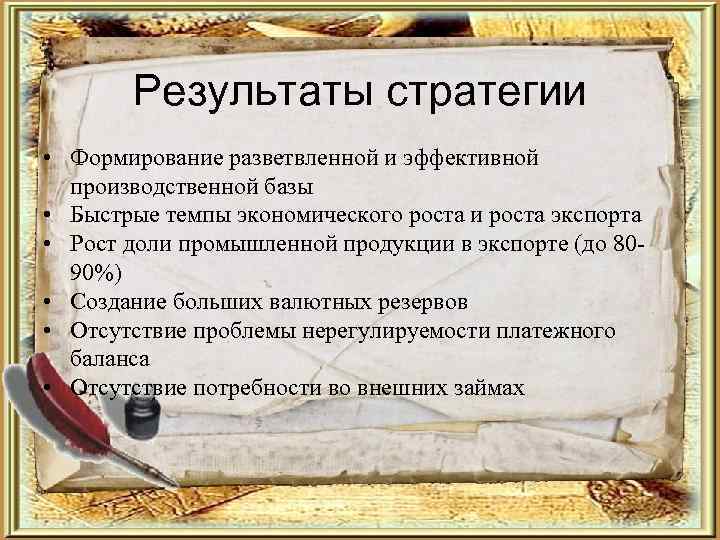 Результаты стратегии

• Формирование разветвленной и эффективной производственной базы
• Быстрые темпы экономического роста и роста экспорта
• Рост доли промышленной продукции в экспорте (до 80-90%)
• Создание больших валютных резервов
• Отсутствие проблемы нерегулируемости платежного баланса
• Отсутствие потребности во внешних займах